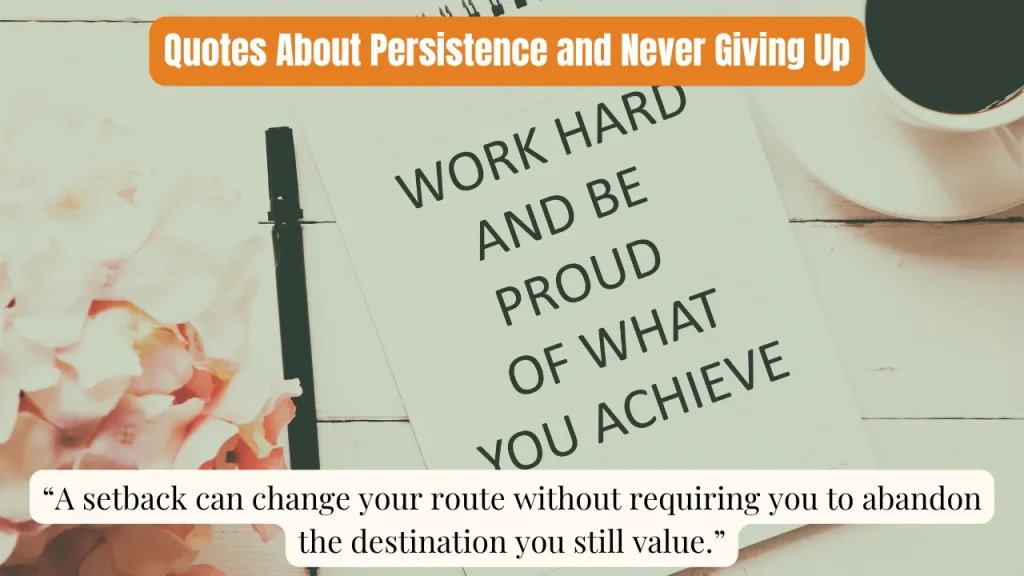 Quotes About Persistence and Never Giving Up

WORK HARD AND BE PROUD OF WHAT YOU ACHIEVE

“A setback can change your route without requiring you to abandon the destination you still value.”